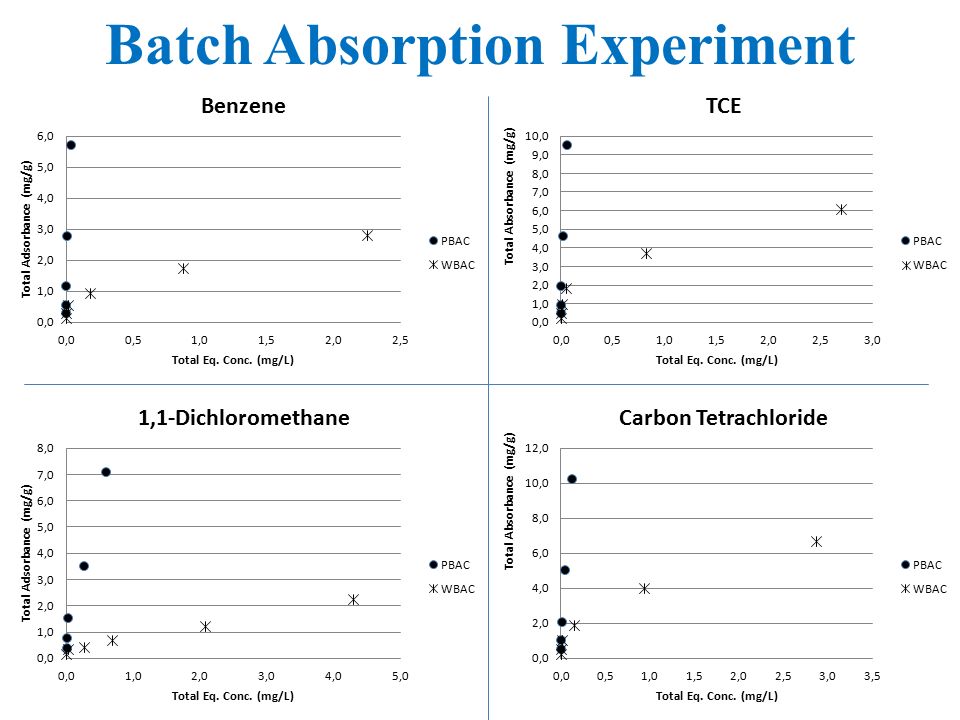 Batch Absorption Experiment

Benzene

Total Adsorbance (mg/g)

6,0
5,0
4,0
3,0
2,0
1,0
0,0

0,0 0,5 1,0 1,5 2,0 2,5

Total Eq. Conc. (mg/L)

PBAC
WBAC

TCE

Total Absorbance (mg/g)

10,0
9,0
8,0
7,0
6,0
5,0
4,0
3,0
2,0
1,0
0,0

0,0 0,5 1,0 1,5 2,0 2,5 3,0

Total Eq. Conc. (mg/L)

PBAC
WBAC

1,1-Dichloromethane

Total Adsorbance (mg/g)

8,0
7,0
6,0
5,0
4,0
3,0
2,0
1,0
0,0

0,0 1,0 2,0 3,0 4,0 5,0

Total Eq. Conc. (mg/L)

PBAC
WBAC

Carbon Tetrachloride

Total Absorbance (mg/g)

12,0
10,0
8,0
6,0
4,0
2,0
0,0

0,0 0,5 1,0 1,5 2,0 2,5 3,0 3,5

Total Eq. Conc. (mg/L)

PBAC
WBAC